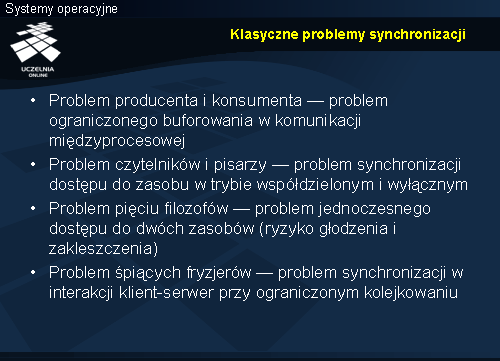 Systemy operacyjne

UCZELNIA ONLINE

Klasyczne problemy synchronizacji

• Problem producenta i konsumenta — problem ograniczonego buforowania w komunikacji międzyprocesowej
• Problem czytelników i pisarzy — problem synchronizacji dostępu do zasobu w trybie współdzielonym i wyłącznym
• Problem pięciu filozofów — problem jednoczesnego dostępu do dwóch zasobów (ryzyko głodzenia i zakleszczenia)
• Problem śpiących fryzjerów — problem synchronizacji w interakcji klient-serwer przy ograniczonym kolejkowaniu